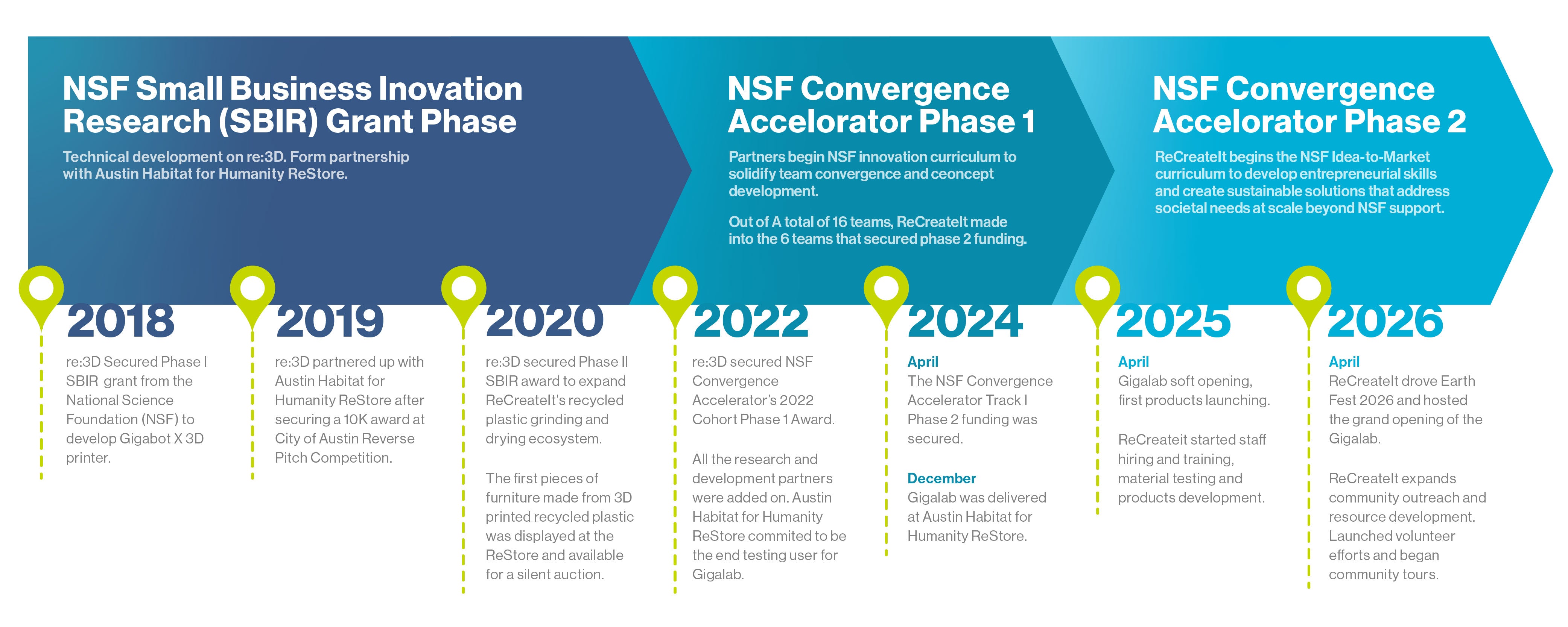 NSF Small Business Inovation Research (SBIR) Grant Phase

Technical development on re:3D. Form partnership with Austin Habitat for Humanity ReStore.

NSF Convergence Accelorator Phase 1

Partners begin NSF innovation curriculum to solidify team convergence and ceoncept development.

Out of A total of 16 teams, ReCreateIt made into the 6 teams that secured phase 2 funding.

NSF Convergence Accelorator Phase 2

ReCreateIt begins the NSF Idea-to-Market curriculum to develop entrepreneurial skills and create sustainable solutions that address societal needs at scale beyond NSF support.

2018

re:3D Secured Phase I SBIR grant from the National Science Foundation (NSF) to develop Gigabot X 3D printer.

2019

re:3D partnered up with Austin Habitat for Humanity ReStore after securing a 10K award at City of Austin Reverse Pitch Competition.

2020

re:3D secured Phase II SBIR award to expand ReCreateIt's recycled plastic grinding and drying ecosystem.

The first pieces of furniture made from 3D printed recycled plastic was displayed at the ReStore and available for a silent auction.

2022

re:3D secured NSF Convergence Accelerator's 2022 Cohort Phase 1 Award.

All the research and development partners were added on. Austin Habitat for Humanity ReStore commited to be the end testing user for Gigalab.

2024

April
The NSF Convergence Accelerator Track I Phase 2 funding was secured.

December
Gigalab was delivered at Austin Habitat for Humanity ReStore.

2025

April
Gigalab soft opening, first products launching.

ReCreateit started staff hiring and training, material testing and products development.

2026

April
ReCreateIt drove Earth Fest 2026 and hosted the grand opening of the Gigalab.

ReCreateIt expands community outreach and resource development. Launched volunteer efforts and began community tours.